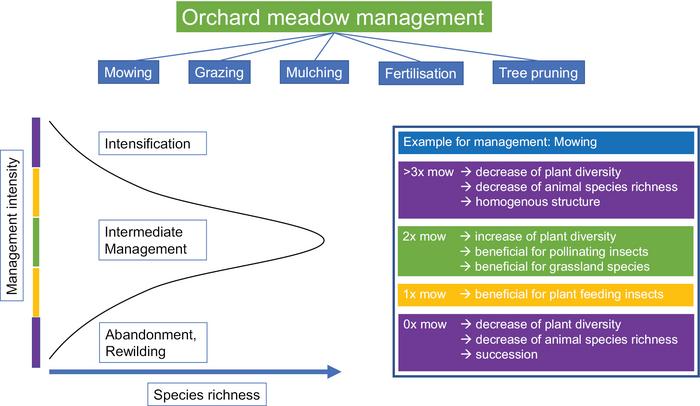 Orchard meadow management

Mowing
Grazing
Mulching
Fertilisation
Tree pruning

Management intensity

Intensification

Intermediate Management

Abandonment, Rewilding

Species richness

Example for management: Mowing

>3x mow → decrease of plant diversity
→ decrease of animal species richness
→ homogenous structure

2x mow → increase of plant diversity
→ beneficial for pollinating insects
→ beneficial for grassland species

1x mow → beneficial for plant feeding insects

0x mow → decrease of plant diversity
→ decrease of animal species richness
→ succession